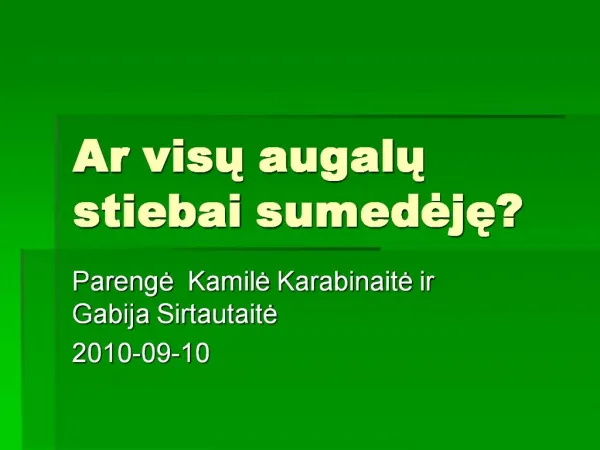 Ar visų augalų stiebai sumedėję?

Parengė  Kamilė Karabinaitė ir Gabija Sirtautaitė

2010-09-10